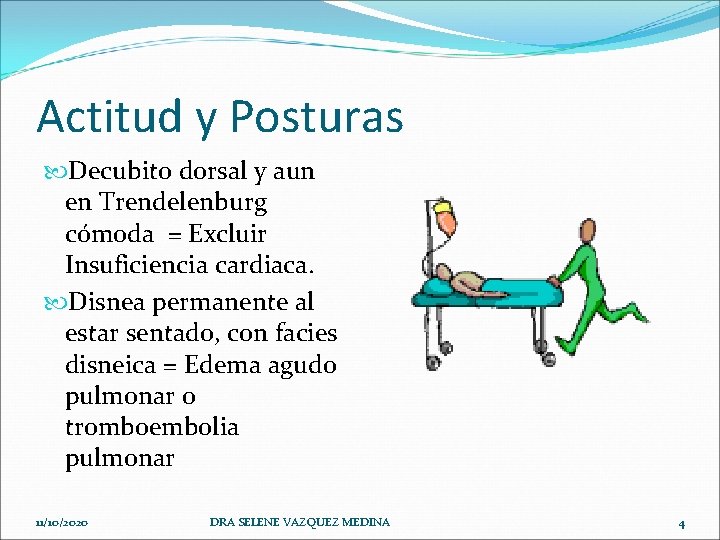 Actitud y Posturas

Decubito dorsal y aun en Trendelenburg cómoda = Excluir Insuficiencia cardiaca.

Disnea permanente al estar sentado, con facies disneica = Edema agudo pulmonar o tromboembolia pulmonar

11/10/2020

DRA SELENE VAZQUEZ MEDINA

4